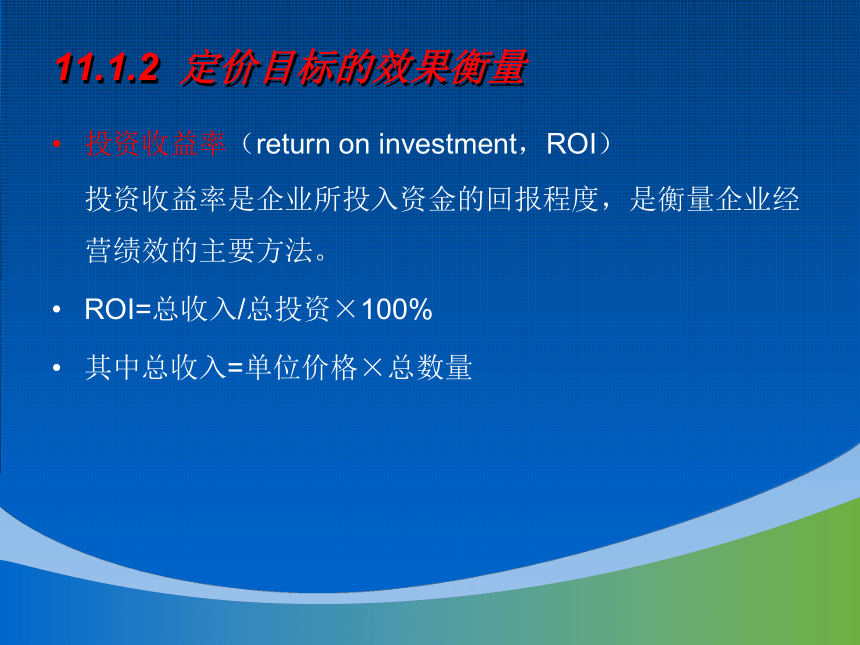 11.1.2 定价目标的效果衡量

• 投资收益率（return on investment，ROI）
投资收益率是企业所投入资金的回报程度，是衡量企业经营绩效的主要方法。

• ROI=总收入/总投资×100%

• 其中总收入=单位价格×总数量